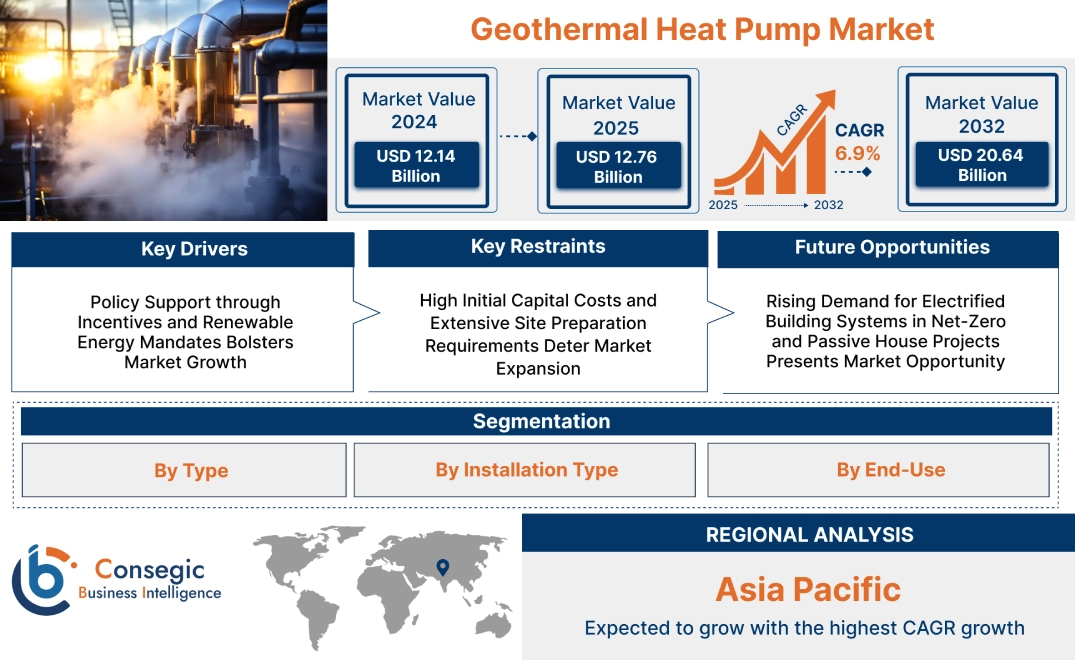 Geothermal Heat Pump Market

Market Value 2024
USD 12.14 Billion

Market Value 2025
USD 12.76 Billion

CAGR
CAGR 6.9%
2025 2032

Market Value 2032
USD 20.64 Billion

Key Drivers
Policy Support through Incentives and Renewable Energy Mandates Bolsters Market Growth

Key Restraints
High Initial Capital Costs and Extensive Site Preparation Requirements Deter Market Expansion

Future Opportunities
Rising Demand for Electrified Building Systems in Net-Zero and Passive House Projects Presents Market Opportunity

Segmentation
By Type
By Installation Type
By End-Use

Consegic
Business Intelligence

REGIONAL ANALYSIS
Asia Pacific
Expected to grow with the highest CAGR growth